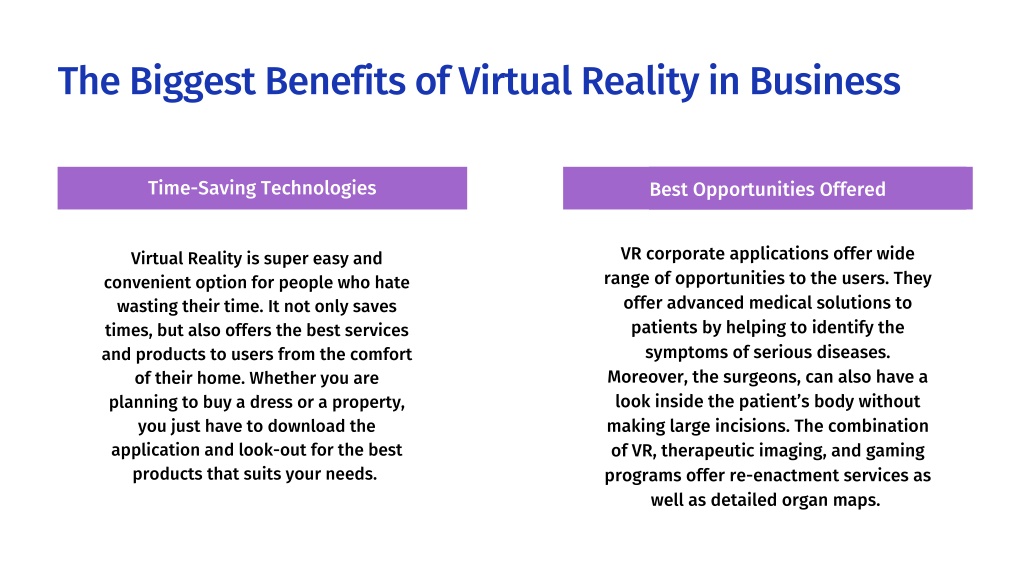 The Biggest Benefits of Virtual Reality in Business

Time-Saving Technologies

Virtual Reality is super easy and convenient option for people who hate wasting their time. It not only saves times, but also offers the best services and products to users from the comfort of their home. Whether you are planning to buy a dress or a property, you just have to download the application and look-out for the best products that suits your needs.

Best Opportunities Offered

VR corporate applications offer wide range of opportunities to the users. They offer advanced medical solutions to patients by helping to identify the symptoms of serious diseases. Moreover, the surgeons, can also have a look inside the patient's body without making large incisions. The combination of VR, therapeutic imaging, and gaming programs offer re-enactment services as well as detailed organ maps.